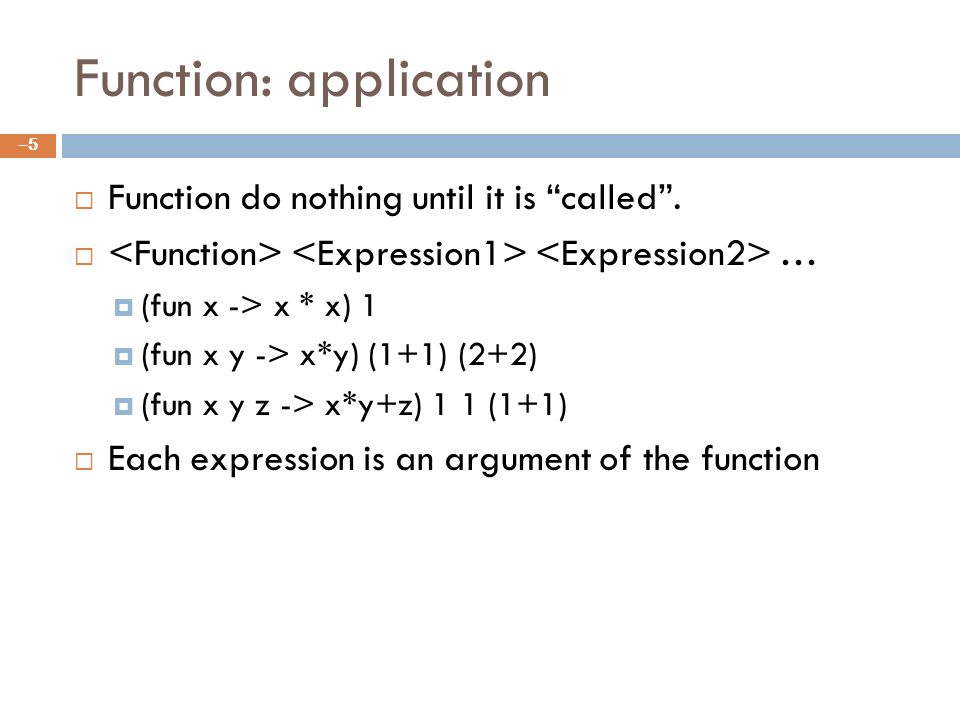 Function: application

–5

Function do nothing until it is “called”.

<Function> <Expression1> <Expression2> …

(fun x -> x * x) 1

(fun x y -> x*y) (1+1) (2+2)

(fun x y z -> x*y+z) 1 1 (1+1)

Each expression is an argument of the function